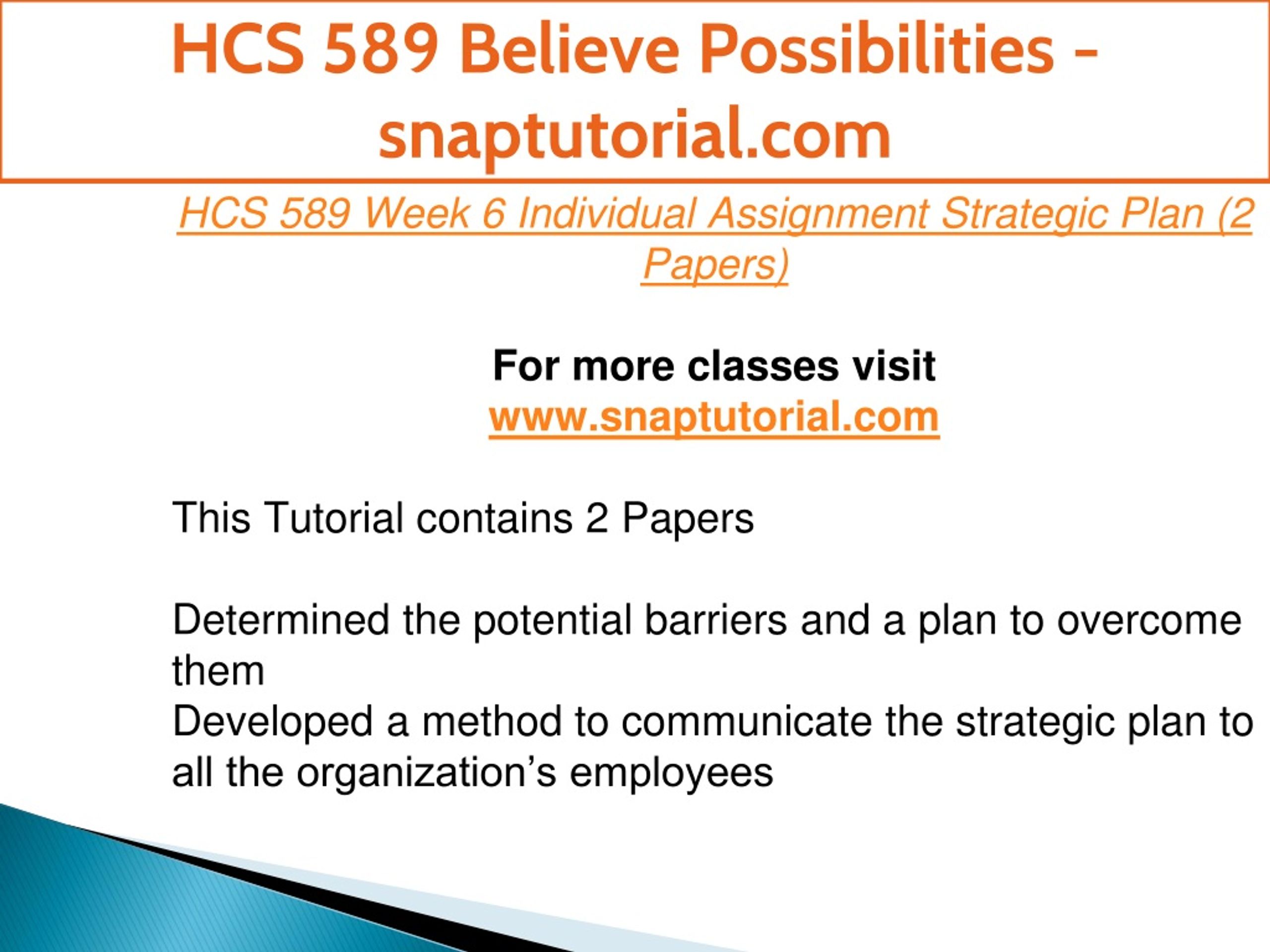 HCS 589 Believe Possibilities - snaptutorial.com

HCS 589 Week 6 Individual Assignment Strategic Plan (2 Papers)

For more classes visit
www.snaptutorial.com

This Tutorial contains 2 Papers

Determined the potential barriers and a plan to overcome them
Developed a method to communicate the strategic plan to all the organization’s employees